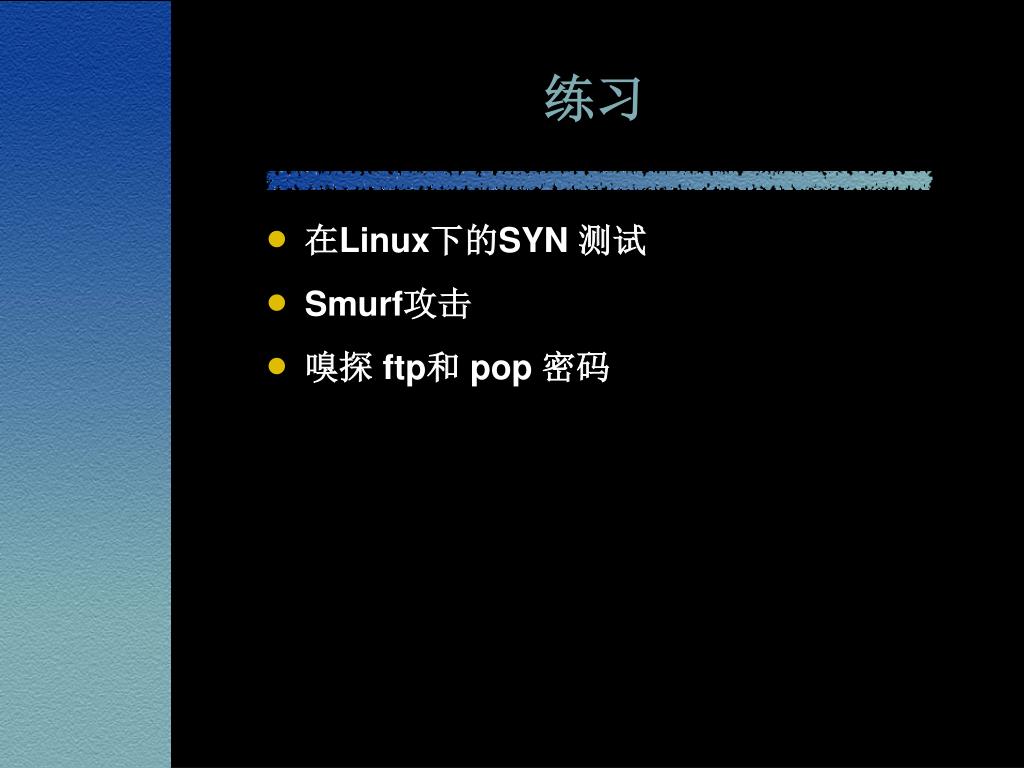 练习

- 在Linux下的SYN 测试
- Smurf攻击
- 嗅探 ftp和 pop 密码